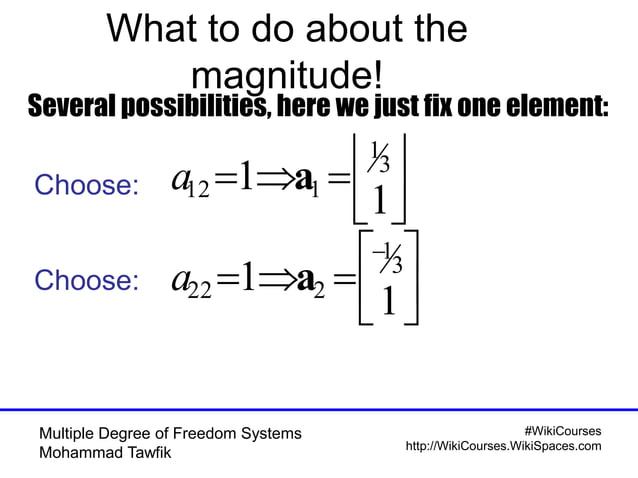 What to do about the magnitude!

Several possibilities, here we just fix one element:

Choose: $a_{12}=1 \Rightarrow \mathbf{a}_1 = \begin{bmatrix} \frac{1}{3} \\ 1 \end{bmatrix}$

Choose: $a_{22}=1 \Rightarrow \mathbf{a}_2 = \begin{bmatrix} -\frac{1}{3} \\ 1 \end{bmatrix}$

Multiple Degree of Freedom Systems
Mohammad Tawfik

#WikiCourses
http://WikiCourses.WikiSpaces.com